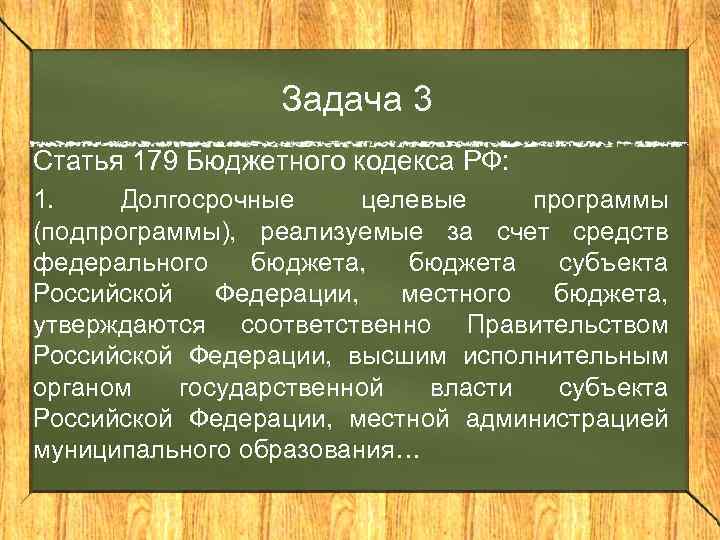 Задача 3

Статья 179 Бюджетного кодекса РФ:

1. Долгосрочные целевые программы (подпрограммы), реализуемые за счет средств федерального бюджета, бюджета субъекта Российской Федерации, местного бюджета, утверждаются соответственно Правительством Российской Федерации, высшим исполнительным органом государственной власти субъекта Российской Федерации, местной администрацией муниципального образования…